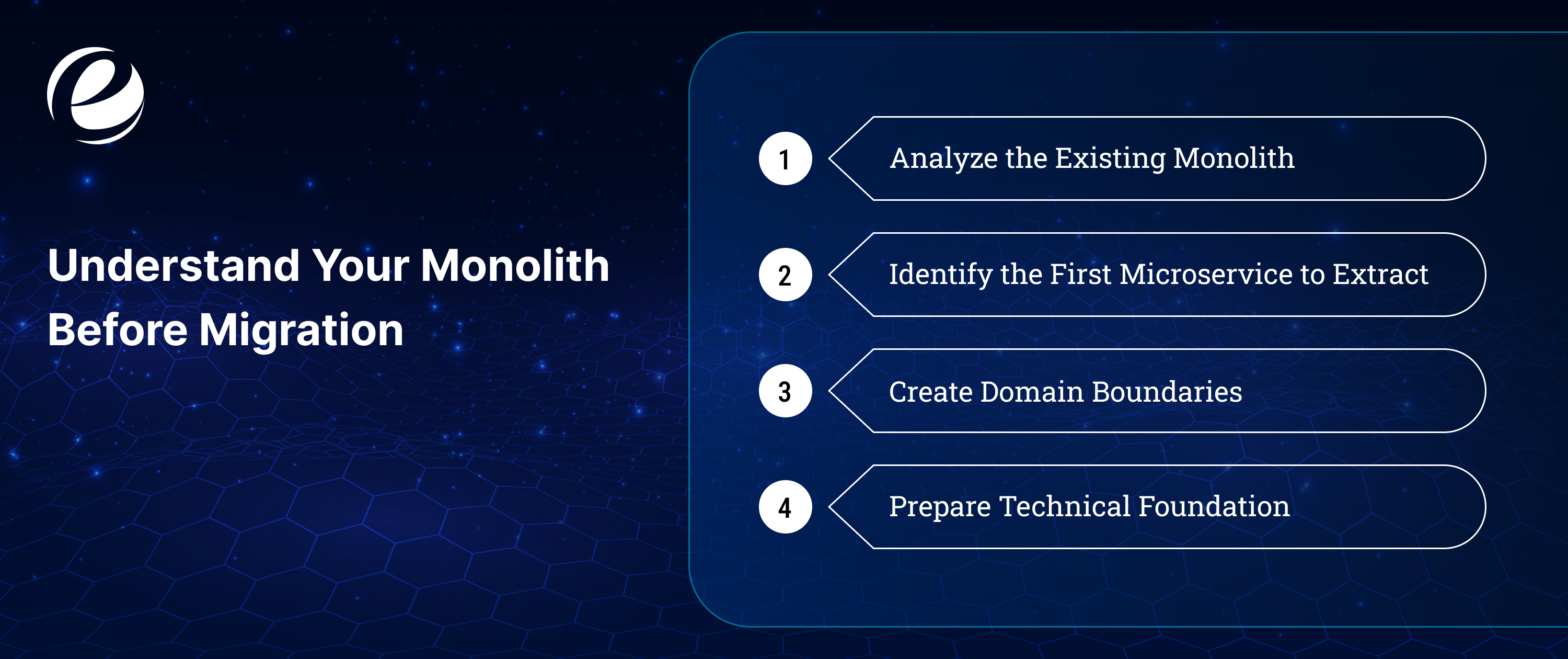 Understand Your Monolith Before Migration

1 Analyze the Existing Monolith

2 Identify the First Microservice to Extract

3 Create Domain Boundaries

4 Prepare Technical Foundation